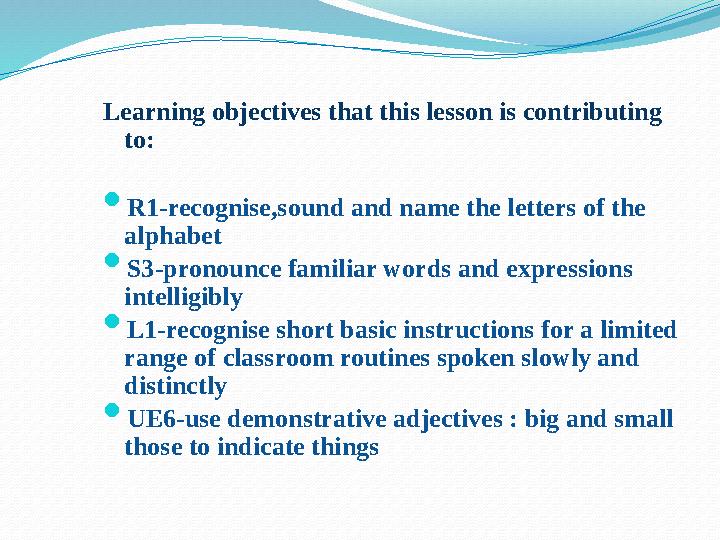 Learning objectives that this lesson is contributing to:

R1-recognise,sound and name the letters of the alphabet

S3-pronounce familiar words and expressions intelligibly

L1-recognise short basic instructions for a limited range of classroom routines spoken slowly and distinctly

UE6-use demonstrative adjectives : big and small those to indicate things